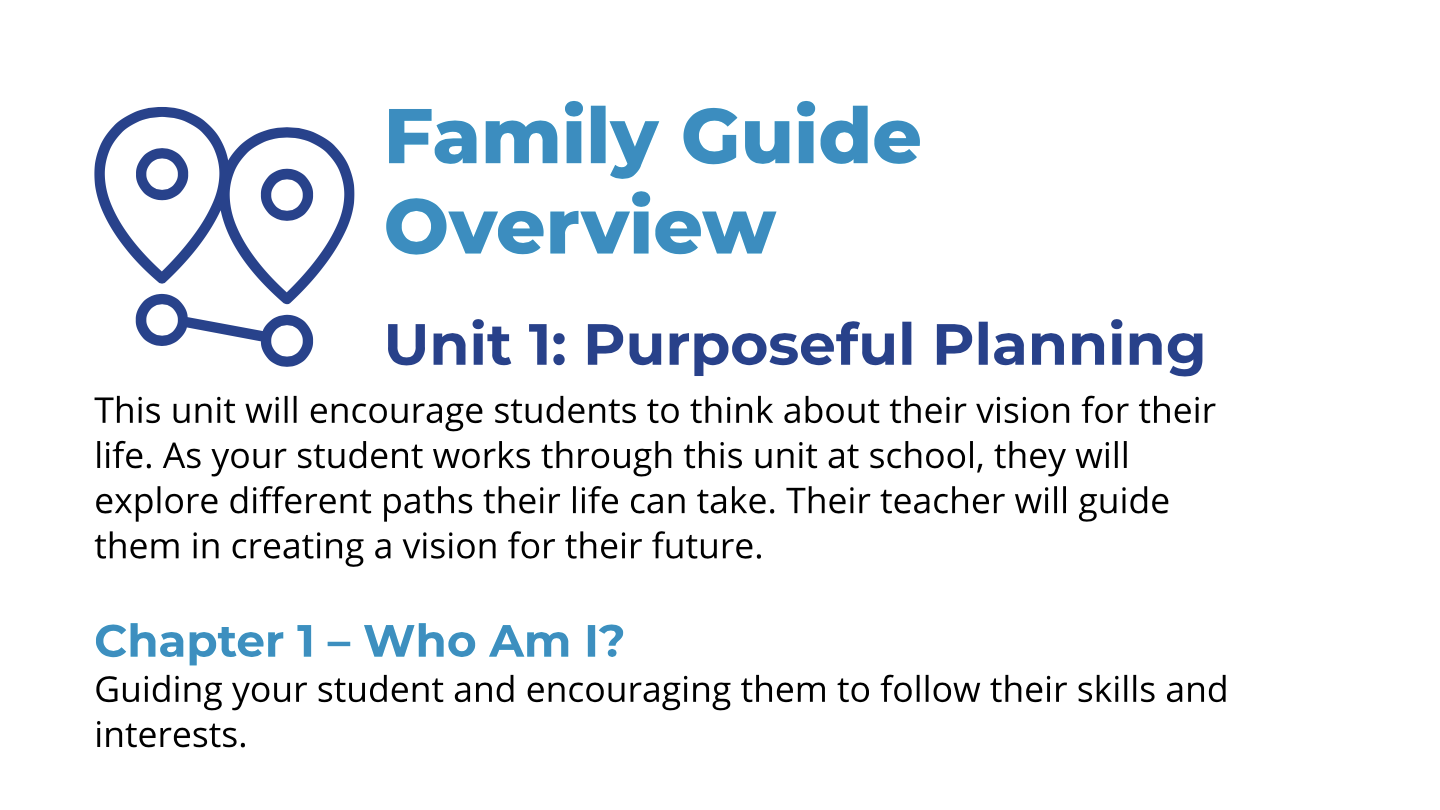 Family Guide Overview

Unit 1: Purposeful Planning

This unit will encourage students to think about their vision for their life. As your student works through this unit at school, they will explore different paths their life can take. Their teacher will guide them in creating a vision for their future.

Chapter 1 – Who Am I?

Guiding your student and encouraging them to follow their skills and interests.